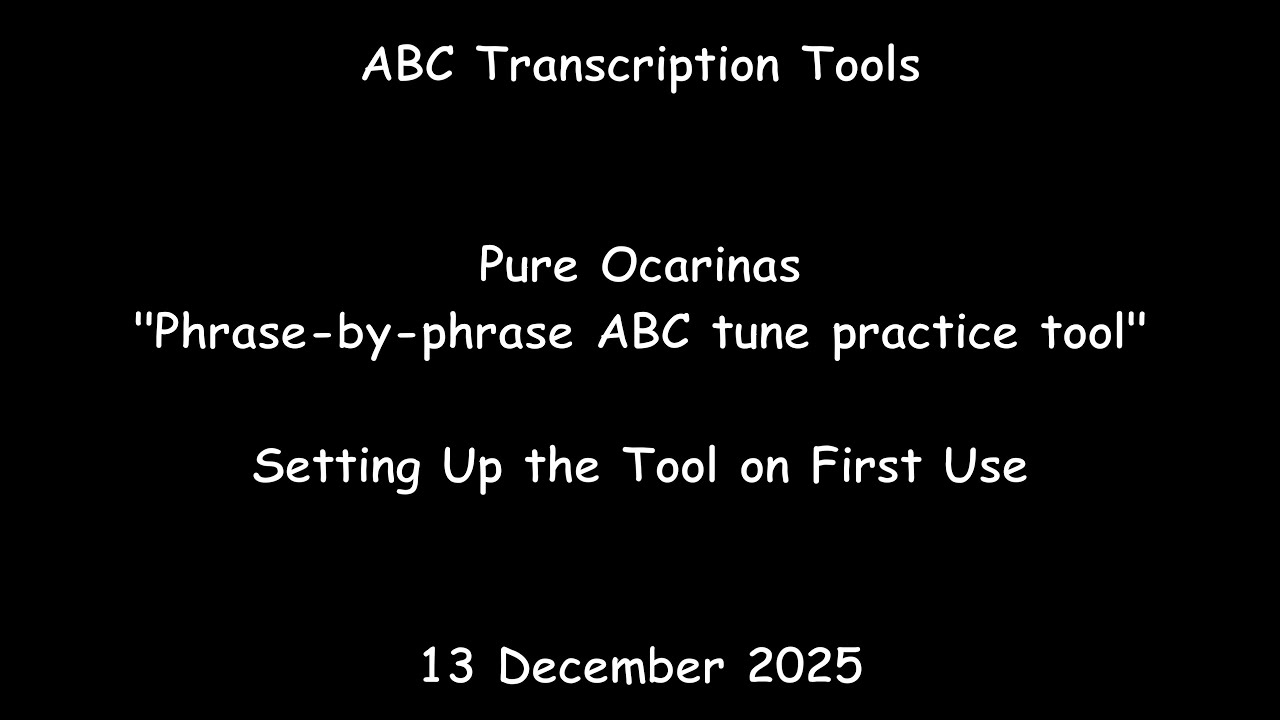 ABC Transcription Tools

Pure Ocarinas
"Phrase-by-phrase ABC tune practice tool"

Setting Up the Tool on First Use

13 December 2025